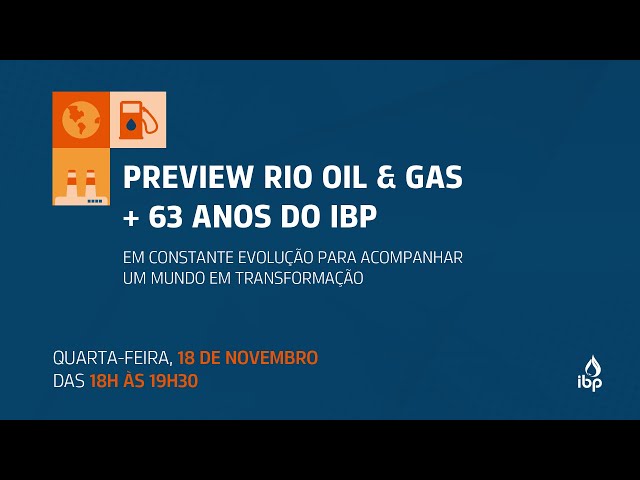 PREVIEW RIO OIL & GAS
+ 63 ANOS DO IBP

EM CONSTANTE EVOLUÇÃO PARA ACOMPANHAR UM MUNDO EM TRANSFORMAÇÃO

QUARTA-FEIRA, 18 DE NOVEMBRO
DAS 18H ÀS 19H30

ibp